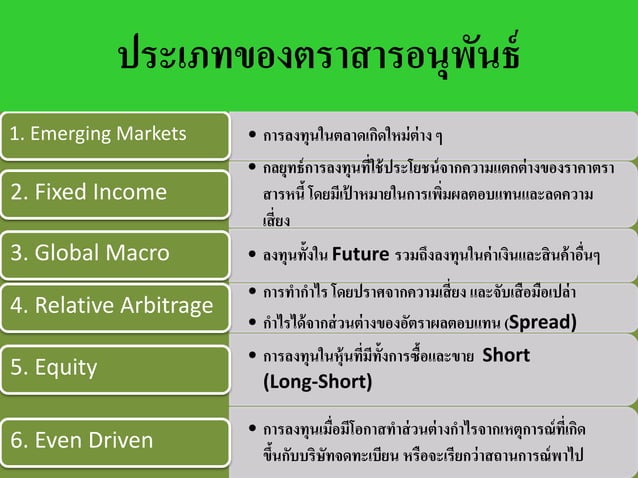 ประเภทของตราสารอนุพันธ์

1. Emerging Markets
• การลงทุนในตลาดเกิดใหม่ต่าง ๆ

2. Fixed Income
• กลยุทธ์การลงทุนที่ใช้ประโยชน์จากความแตกต่างของราคาตราสารหนี้ โดยมีเป้าหมายในการเพิ่มผลตอบแทนและลดความเสี่ยง

3. Global Macro
• ลงทุนทั้งใน Future รวมถึงลงทุนในค่าเงินและสินค้าอื่นๆ

4. Relative Arbitrage
• การทำกำไร โดยปราศจากความเสี่ยง และจับเสือมือเปล่า
• กำไรได้จากส่วนต่างของอัตราผลตอบแทน (Spread)

5. Equity
• การลงทุนในหุ้นที่มีทั้งการซื้อและขาย Short (Long-Short)

6. Even Driven
• การลงทุนเมื่อมีโอกาสทำส่วนต่างกำไรจากเหตุการณ์ที่เกิดขึ้นกับบริษัทจดทะเบียน หรือจะเรียกว่าสถานการณ์พาไป